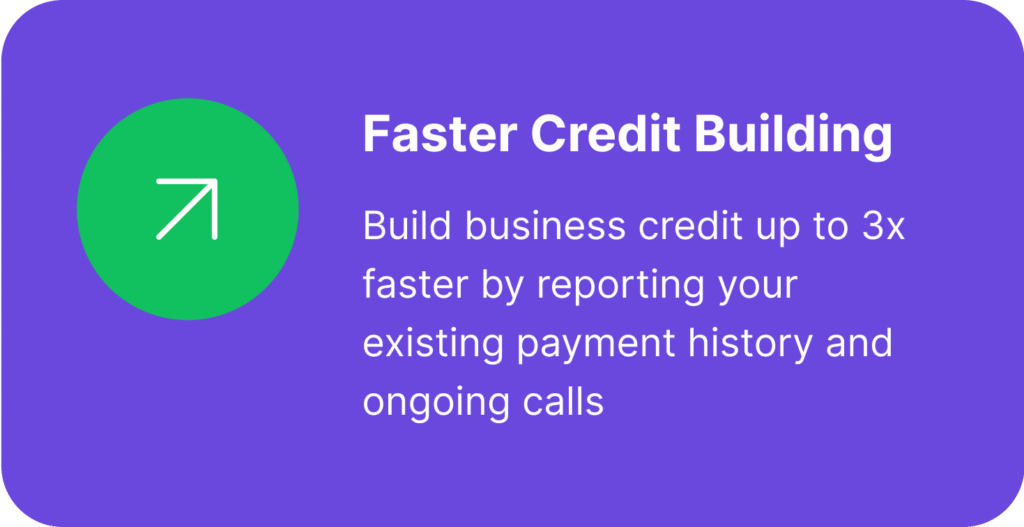 Faster Credit Building

Build business credit up to 3x faster by reporting your existing payment history and ongoing calls